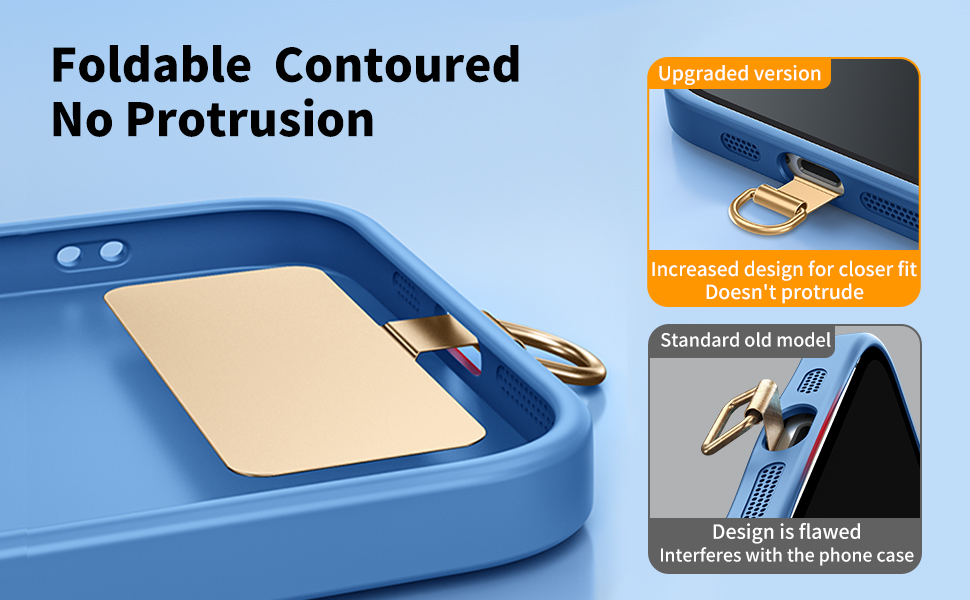 Foldable Contoured
No Protrusion

Upgraded version

Increased design for closer fit
Doesn't protrude

Standard old model

Design is flawed
Interferes with the phone case